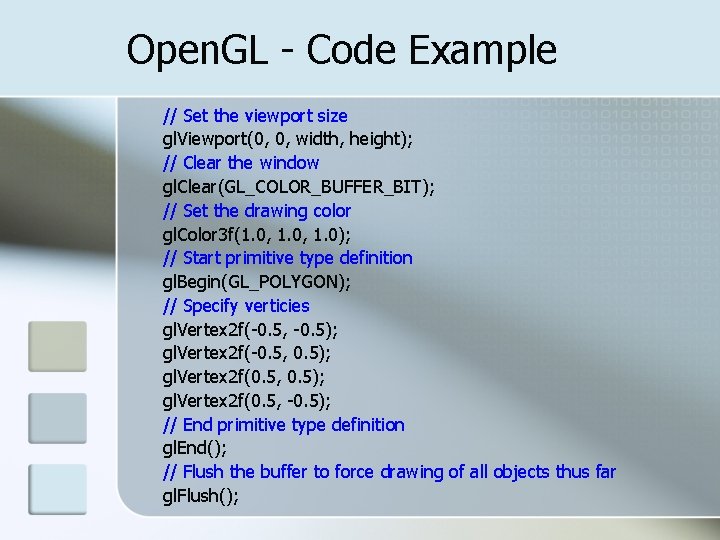 OpenGL - Code Example

// Set the viewport size
glViewport(0, 0, width, height);
// Clear the window
glClear(GL_COLOR_BUFFER_BIT);
// Set the drawing color
glColor3f(1.0, 1.0, 1.0);
// Start primitive type definition
glBegin(GL_POLYGON);
// Specify verticies
glVertex2f(-0.5, -0.5);
glVertex2f(-0.5, 0.5);
glVertex2f(0.5, 0.5);
glVertex2f(0.5, -0.5);
// End primitive type definition
glEnd();
// Flush the buffer to force drawing of all objects thus far
glFlush();